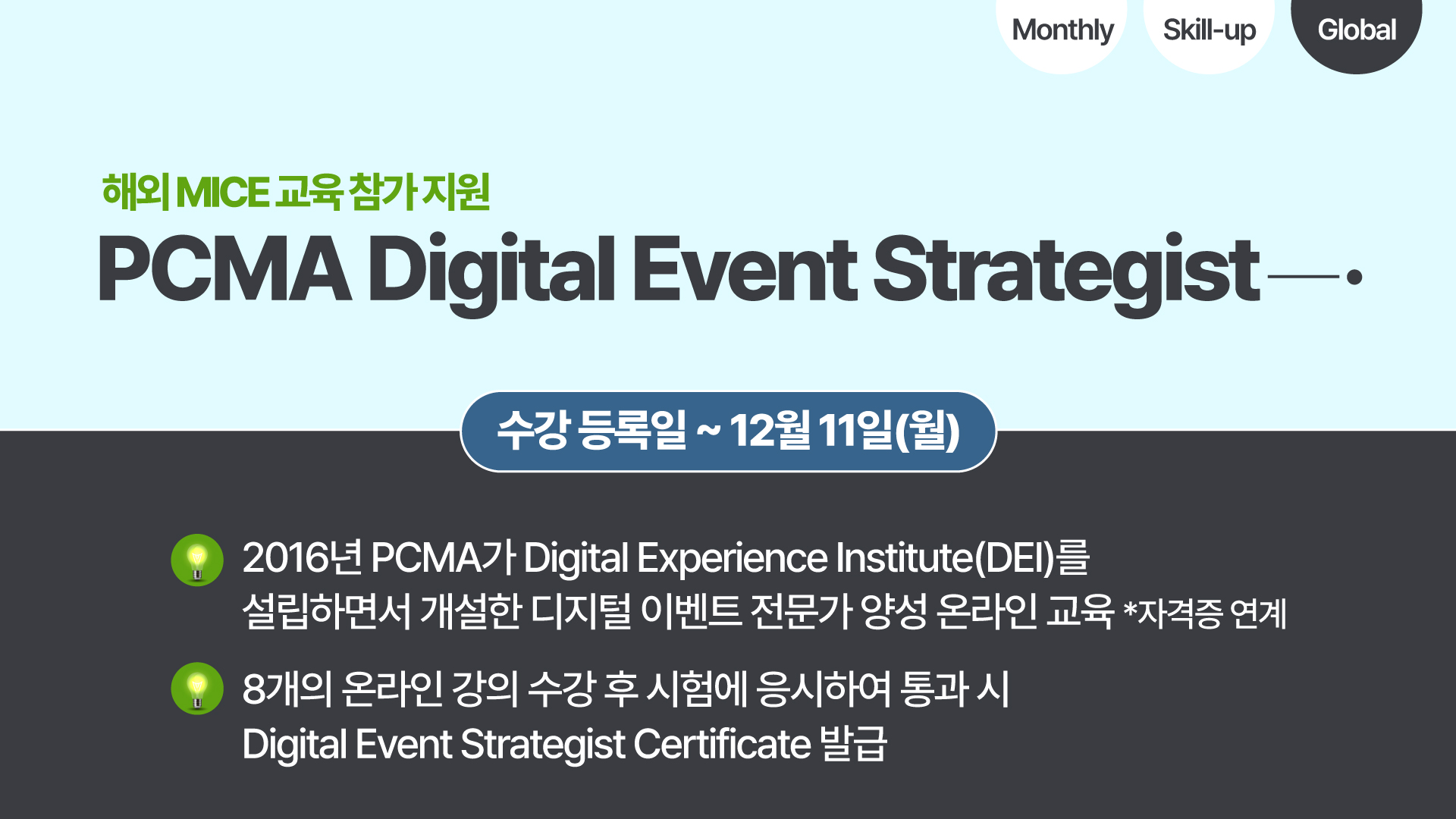 Monthly Skill-up Global

해외 MICE 교육 참가 지원

PCMA Digital Event Strategist

수강 등록일 ~ 12월 11일(월)

2016년 PCMA가 Digital Experience Institute(DEI)를 설립하면서 개설한 디지털 이벤트 전문가 양성 온라인 교육 *자격증 연계

8개의 온라인 강의 수강 후 시험에 응시하여 통과 시 Digital Event Strategist Certificate 발급